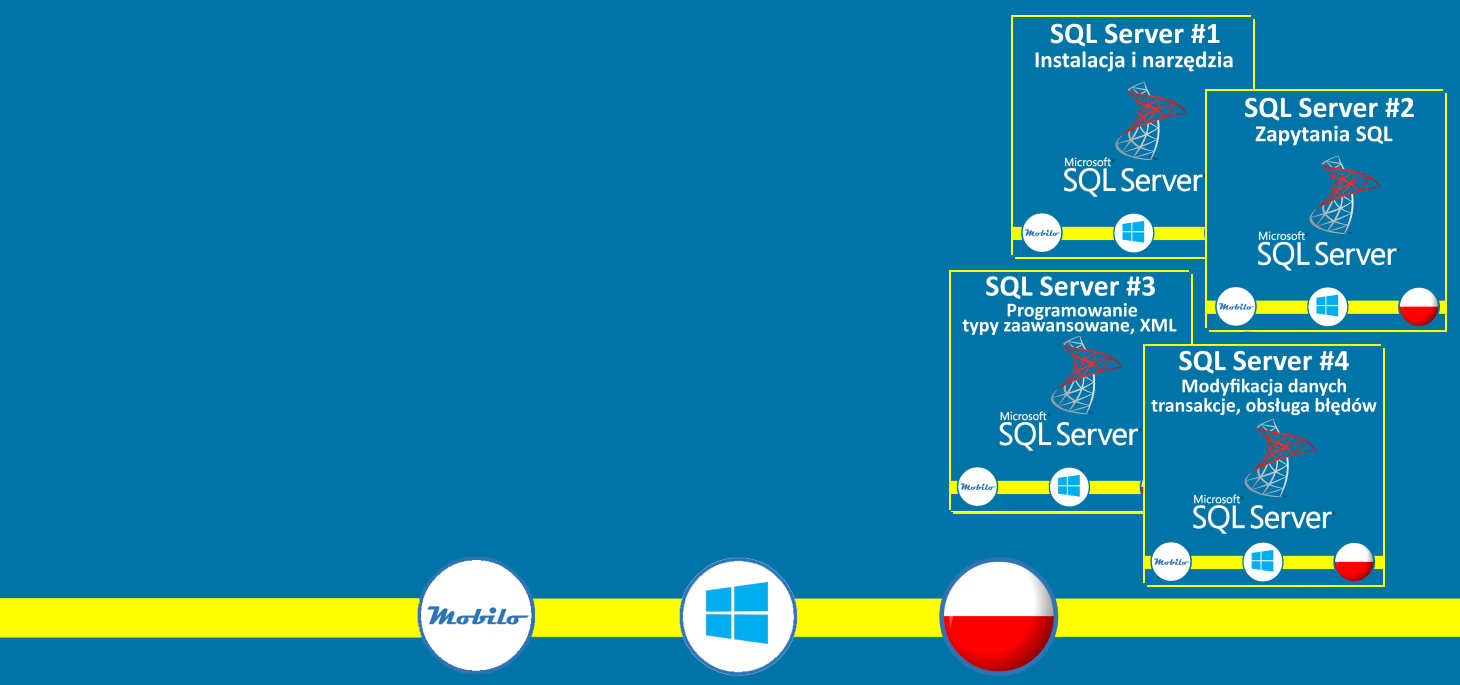 SQL Server #1
Instalacja i narzędzia

Microsoft
SQL Server

Mobilo

SQL Server #2
Zapytania SQL

Microsoft
SQL Server

Mobilo

SQL Server #3
Programowanie
typy zaawansowane, XML

Microsoft
SQL Server

Mobilo

SQL Server #4
Modyfikacja danych
transakcje, obsługa błędów

Microsoft
SQL Server

Mobilo

Mobilo